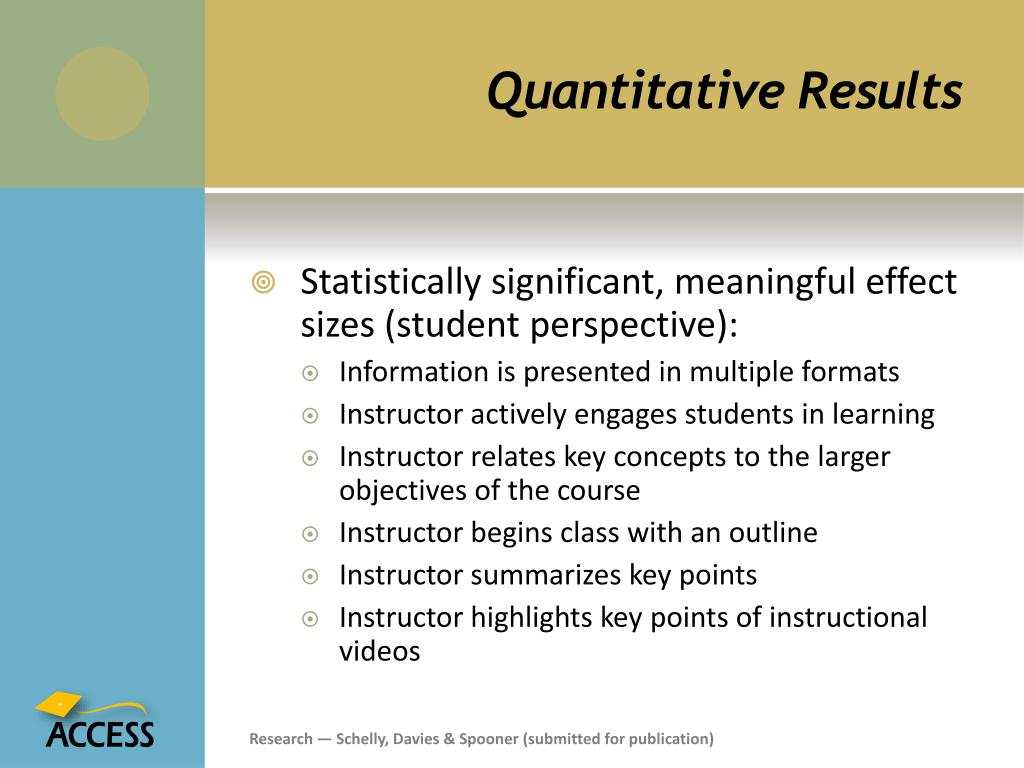 Quantitative Results

Statistically significant, meaningful effect sizes (student perspective):

Information is presented in multiple formats

Instructor actively engages students in learning

Instructor relates key concepts to the larger objectives of the course

Instructor begins class with an outline

Instructor summarizes key points

Instructor highlights key points of instructional videos

ACCESS

Research — Schelly, Davies & Spooner (submitted for publication)